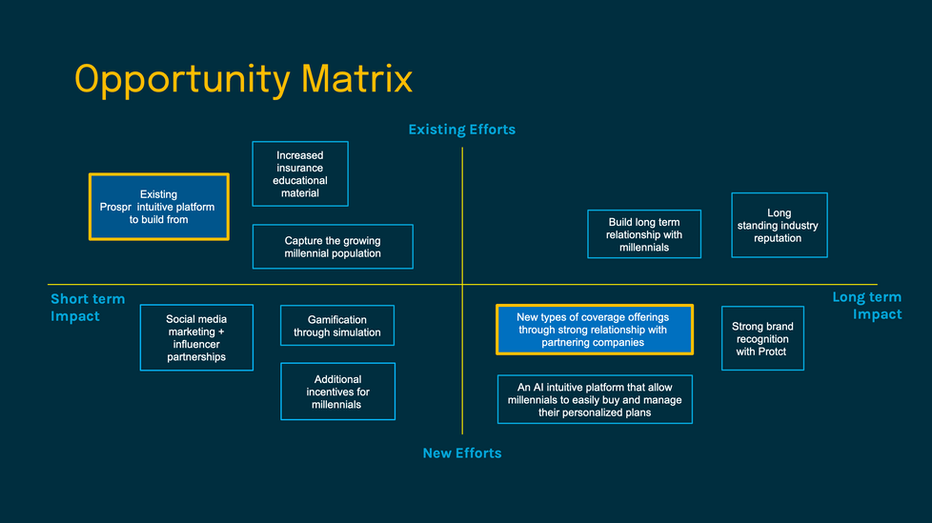 Opportunity Matrix

Existing Efforts

Increased insurance educational material

Existing Prospr intuitive platform to build from

Capture the growing millennial population

Build long term relationship with millennials

Long standing industry reputation

Short term Impact

Long term Impact

Social media marketing + influencer partnerships

Gamification through simulation

Additional incentives for millennials

New types of coverage offerings through strong relationship with partnering companies

Strong brand recognition with Protct

An AI intuitive platform that allow millennials to easily buy and manage their personalized plans

New Efforts